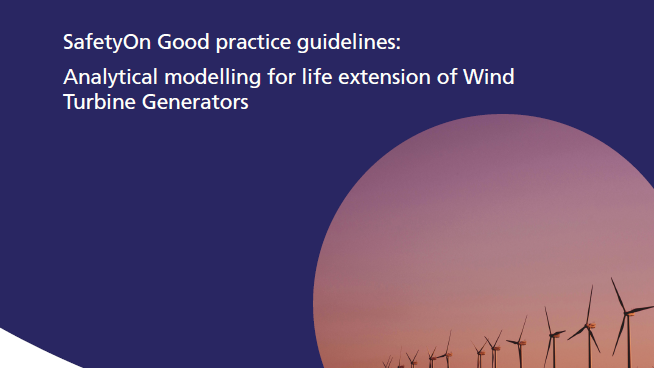 SafetyOn Good practice guidelines:

Analytical modelling for life extension of Wind Turbine Generators